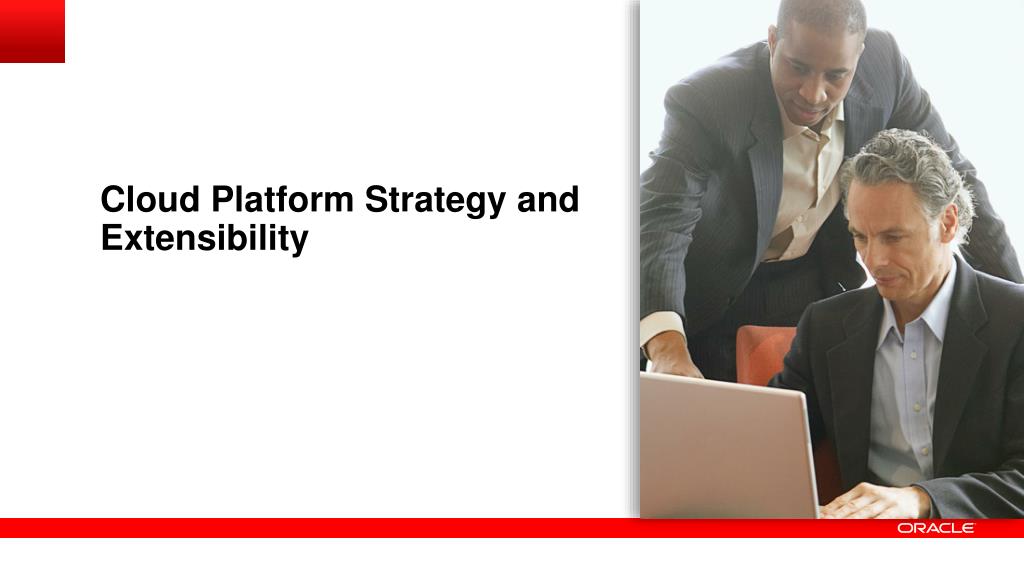 Cloud Platform Strategy and Extensibility

ORACLE